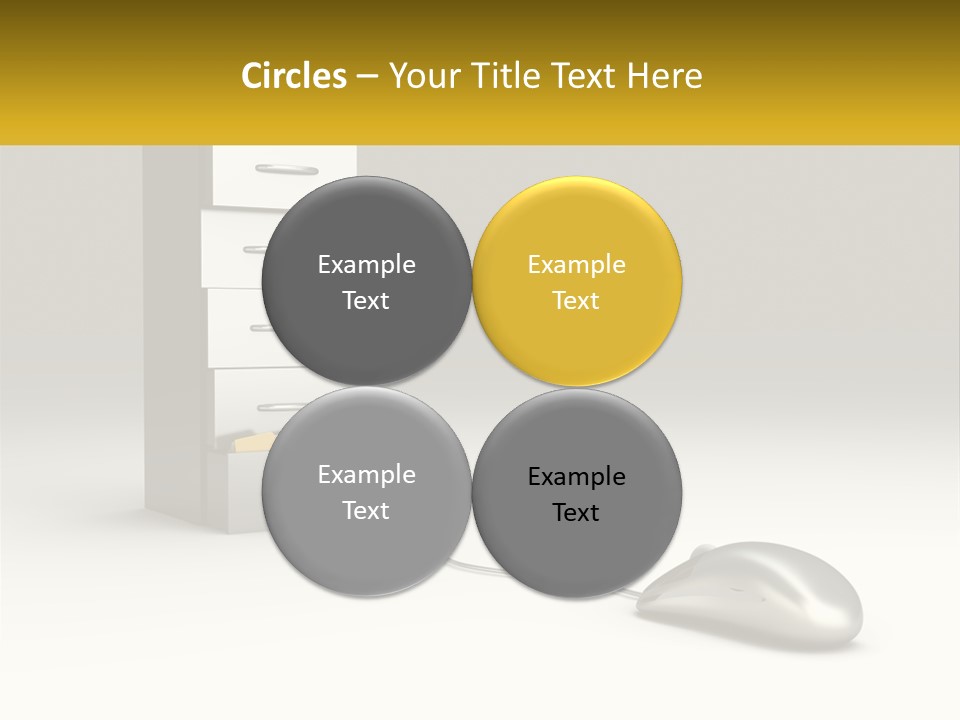 Circles – Your Title Text Here

Example Text

Example Text

Example Text

Example Text